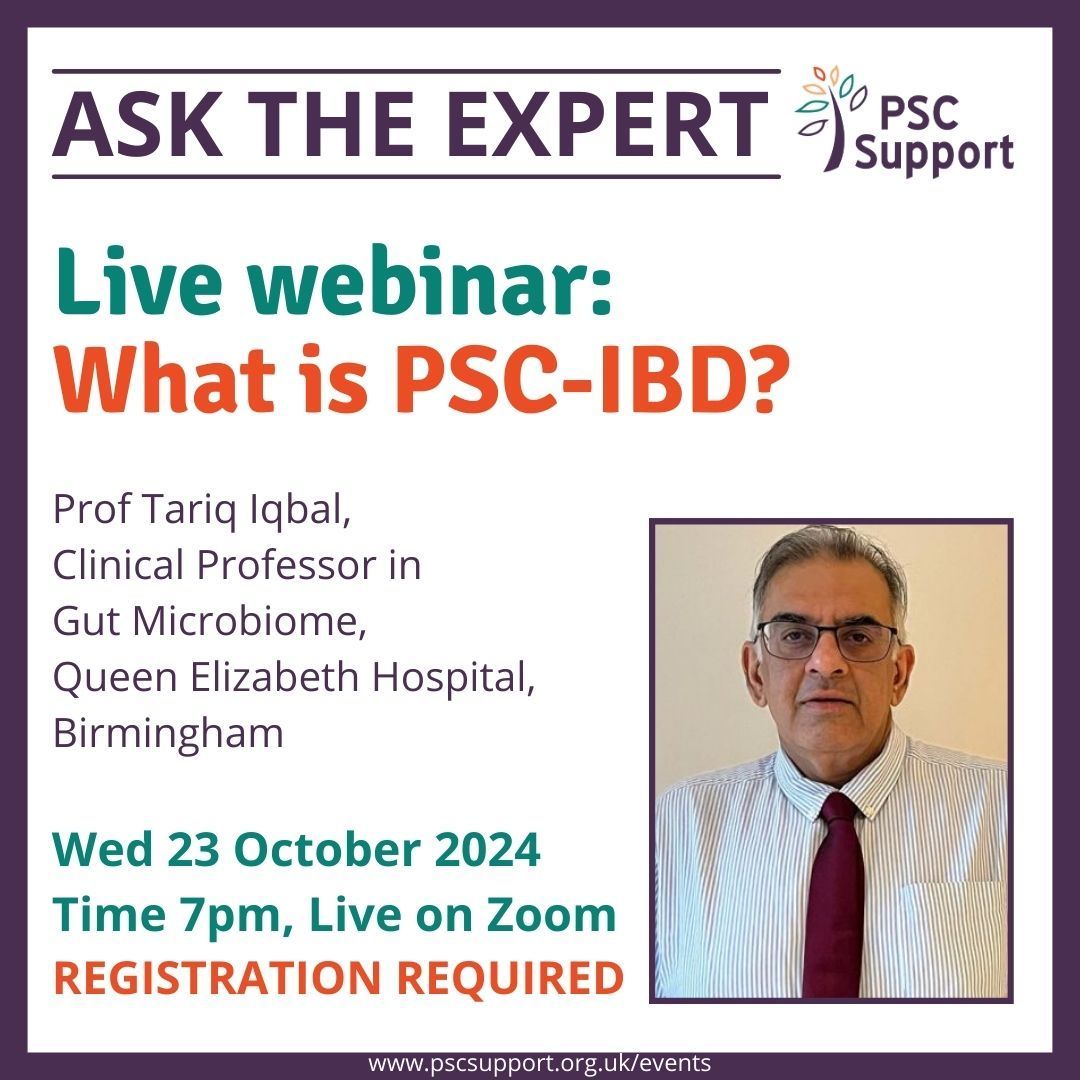 ASK THE EXPERT

PSC Support

Live webinar:
What is PSC-IBD?

Prof Tariq Iqbal,
Clinical Professor in Gut Microbiome,
Queen Elizabeth Hospital,
Birmingham

Wed 23 October 2024
Time 7pm, Live on Zoom
REGISTRATION REQUIRED

www.pscsupport.org.uk/events